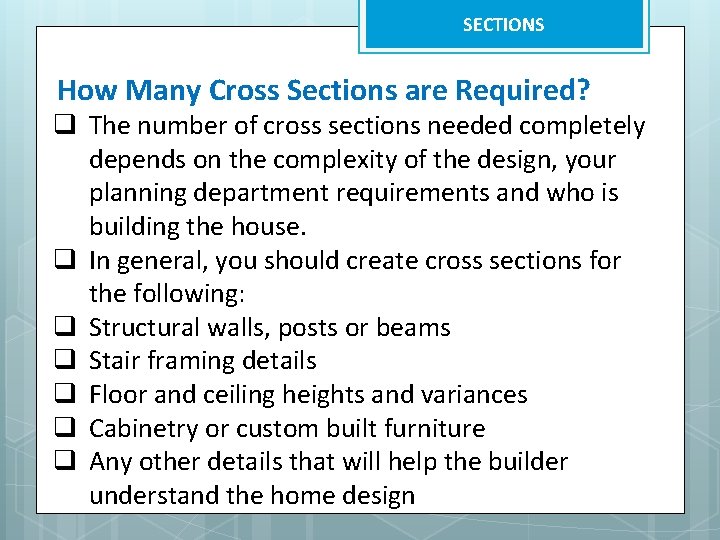 SECTIONS

How Many Cross Sections are Required?

❑ The number of cross sections needed completely depends on the complexity of the design, your planning department requirements and who is building the house.

❑ In general, you should create cross sections for the following:

❑ Structural walls, posts or beams

❑ Stair framing details

❑ Floor and ceiling heights and variances

❑ Cabinetry or custom built furniture

❑ Any other details that will help the builder understand the home design